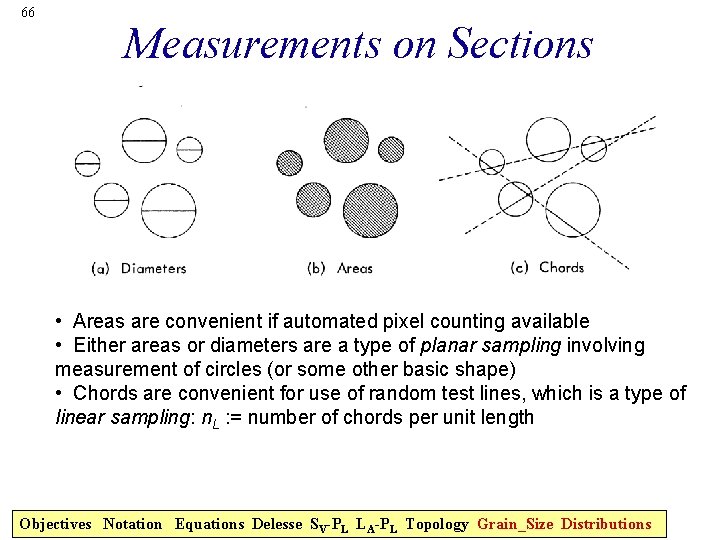 66

Measurements on Sections

(a) Diameters
(b) Areas
(c) Chords

• Areas are convenient if automated pixel counting available
• Either areas or diameters are a type of planar sampling involving measurement of circles (or some other basic shape)
• Chords are convenient for use of random test lines, which is a type of linear sampling: $n_L$ := number of chords per unit length

Objectives Notation Equations Delesse $S_V$-$P_L$ $L_A$-$P_L$ Topology Grain_Size Distributions